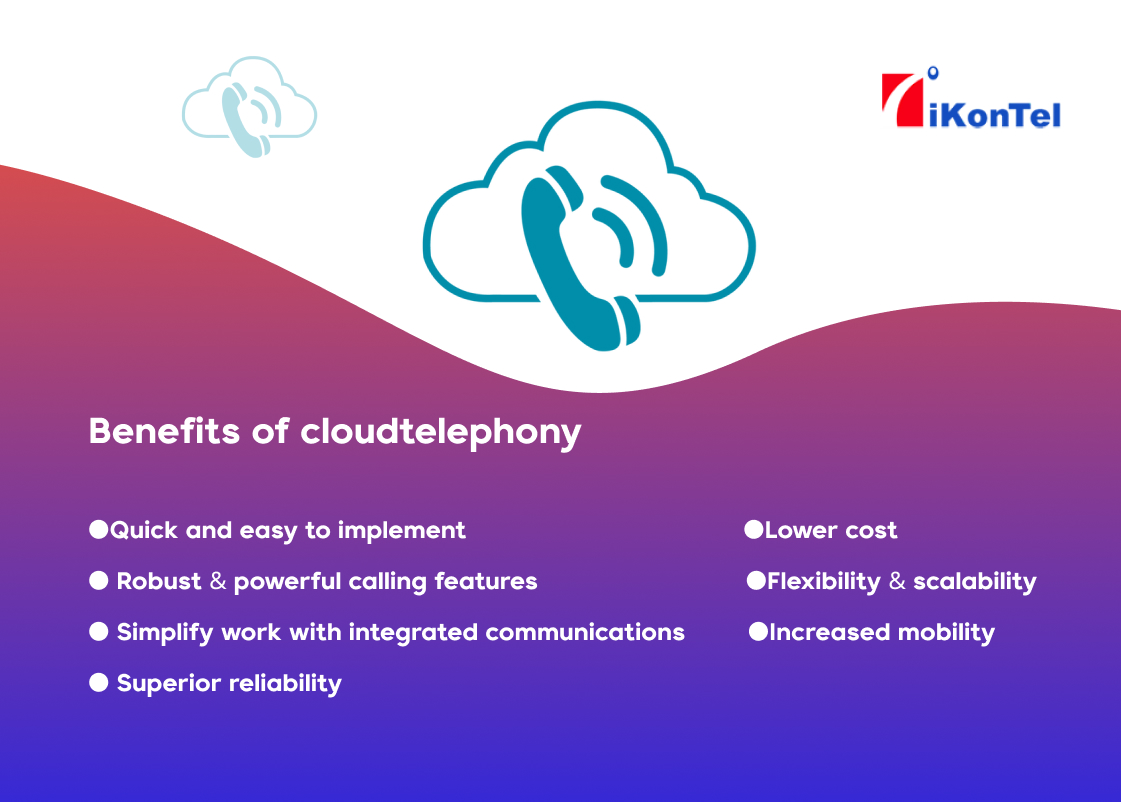 iKonTel

Benefits of cloudtelephony

●Quick and easy to implement

● Robust & powerful calling features

● Simplify work with integrated communications

● Superior reliability

●Lower cost

●Flexibility & scalability

●Increased mobility